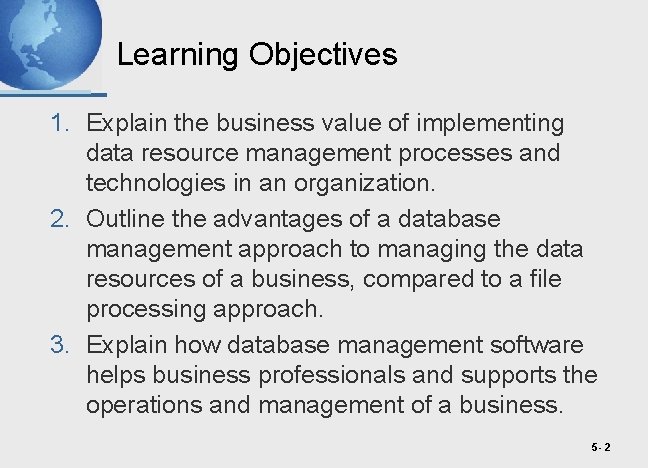 Learning Objectives

1. Explain the business value of implementing data resource management processes and technologies in an organization.
2. Outline the advantages of a database management approach to managing the data resources of a business, compared to a file processing approach.
3. Explain how database management software helps business professionals and supports the operations and management of a business.

5- 2